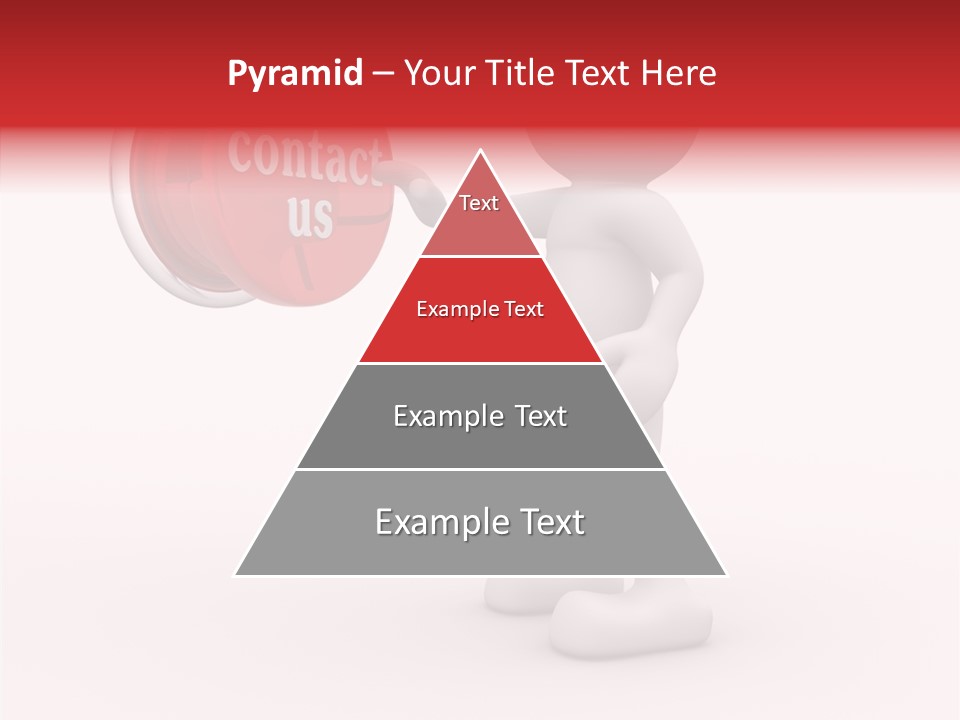 Pyramid – Your Title Text Here

contact us

Text

Example Text

Example Text

Example Text